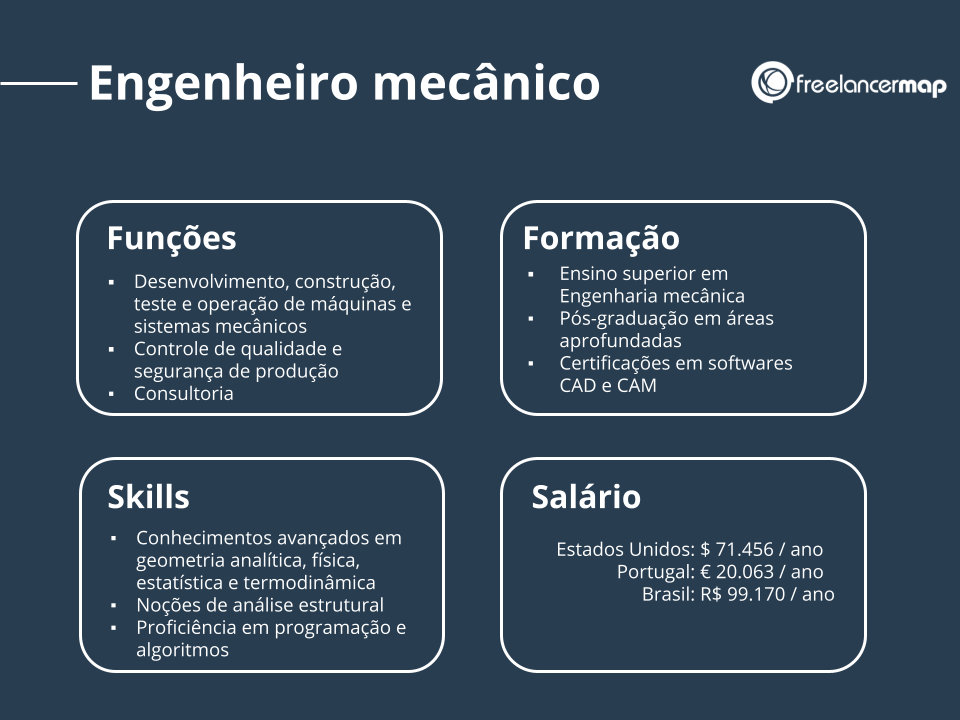 Engenheiro mecânico

freelancermap

Funções
▪ Desenvolvimento, construção, teste e operação de máquinas e sistemas mecânicos
▪ Controle de qualidade e segurança de produção
▪ Consultoria

Formação
▪ Ensino superior em Engenharia mecânica
▪ Pós-graduação em áreas aprofundadas
▪ Certificações em softwares CAD e CAM

Skills
▪ Conhecimentos avançados em geometria analítica, física, estatística e termodinâmica
▪ Noções de análise estrutural
▪ Proficiência em programação e algoritmos

Salário
Estados Unidos: $ 71.456 / ano
Portugal: € 20.063 / ano
Brasil: R$ 99.170 / ano